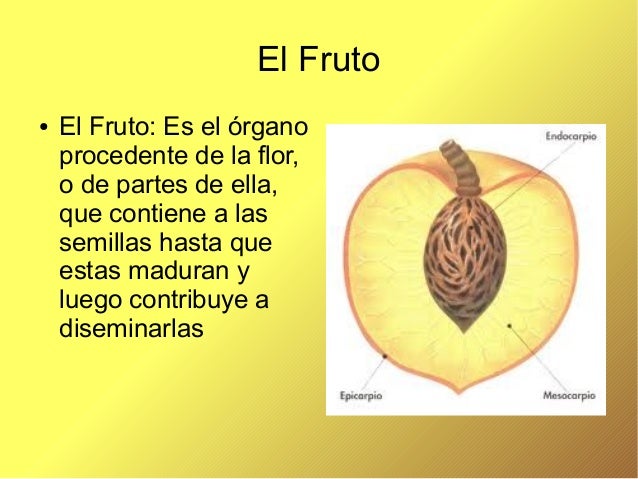 El Fruto

• El Fruto: Es el órgano procedente de la flor, o de partes de ella, que contiene a las semillas hasta que estas maduran y luego contribuye a diseminarlas

Endocarpio

Epicarpio

Mesocarpio